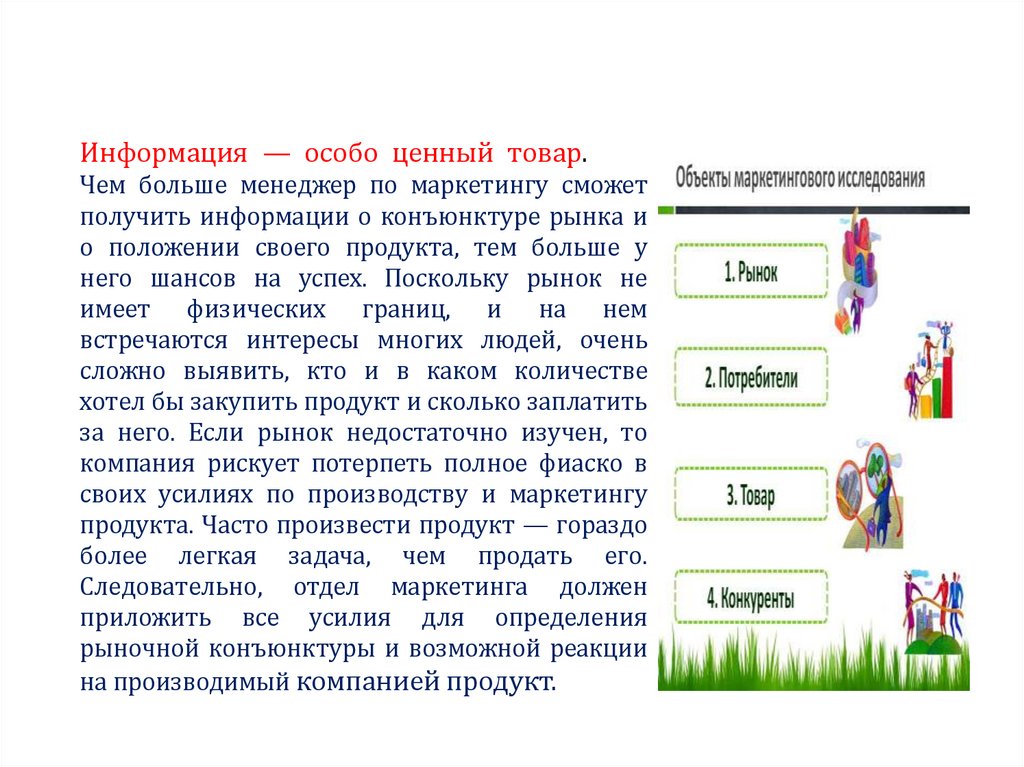 Информация — особо ценный товар.
Чем больше менеджер по маркетингу сможет получить информации о конъюнктуре рынка и о положении своего продукта, тем больше у него шансов на успех. Поскольку рынок не имеет физических границ, и на нем встречаются интересы многих людей, очень сложно выявить, кто и в каком количестве хотел бы закупить продукт и сколько заплатить за него. Если рынок недостаточно изучен, то компания рискует потерпеть полное фиаско в своих усилиях по производству и маркетингу продукта. Часто произвести продукт — гораздо более легкая задача, чем продать его. Следовательно, отдел маркетинга должен приложить все усилия для определения рыночной конъюнктуры и возможной реакции на производимый компанией продукт.

Объекты маркетингового исследования

1. Рынок

2. Потребители

3. Товар

4. Конкуренты